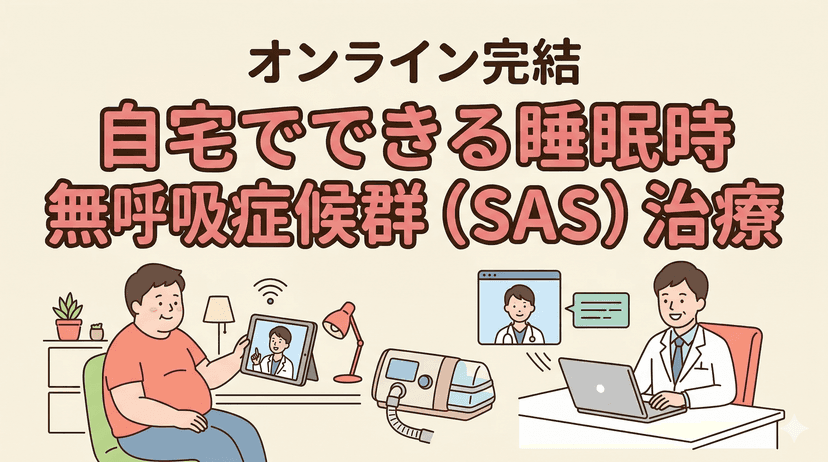 オンライン完結
自宅でできる睡眠時無呼吸症候群（SAS）治療